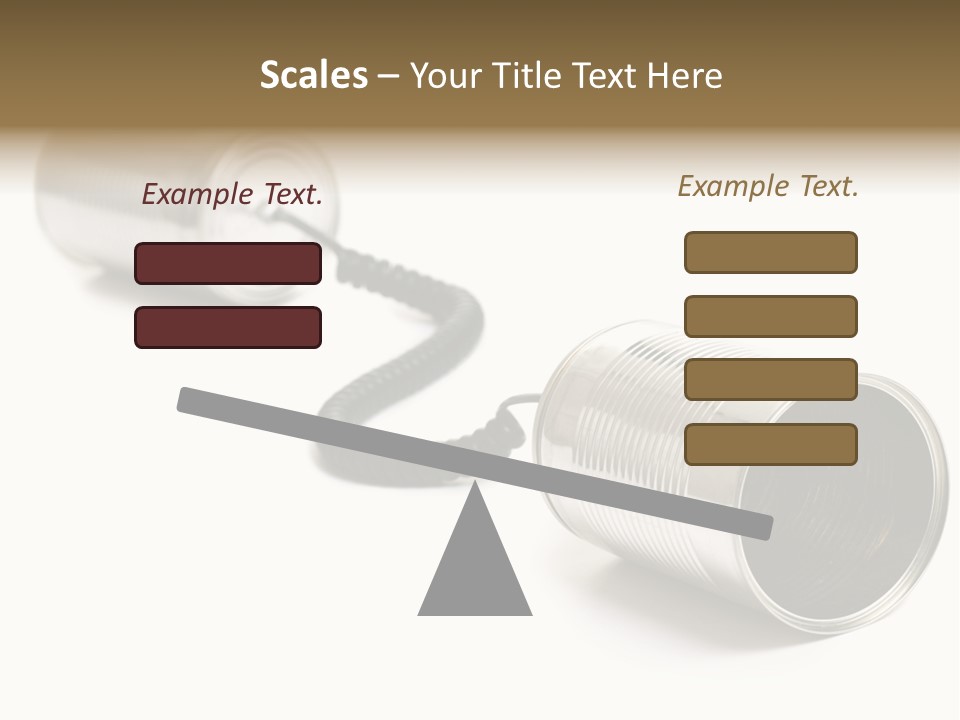 Scales – Your Title Text Here

Example Text.

Example Text.